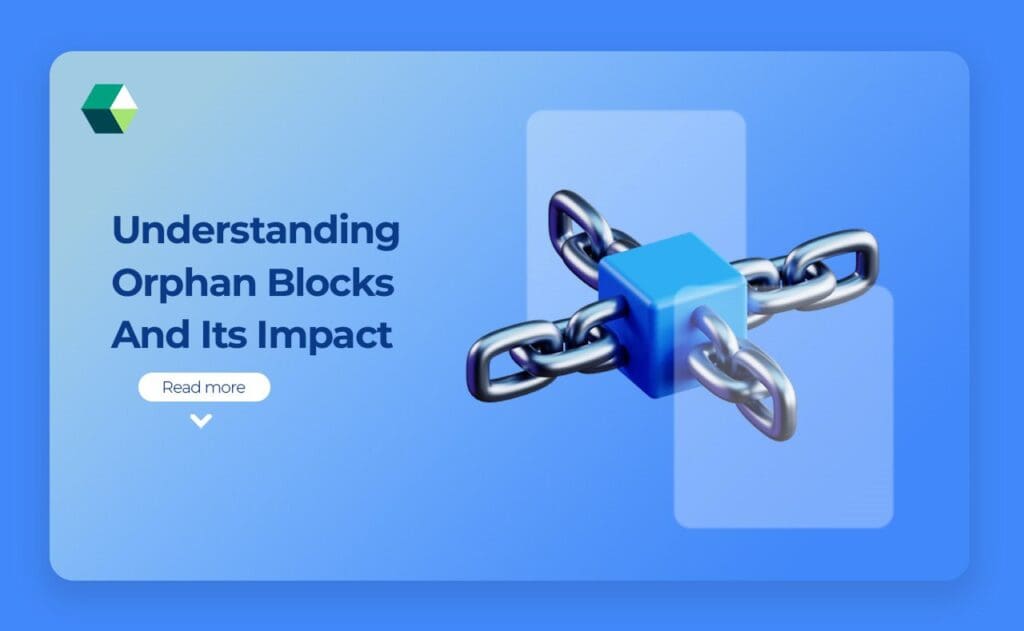 Understanding Orphan Blocks And Its Impact

Read more